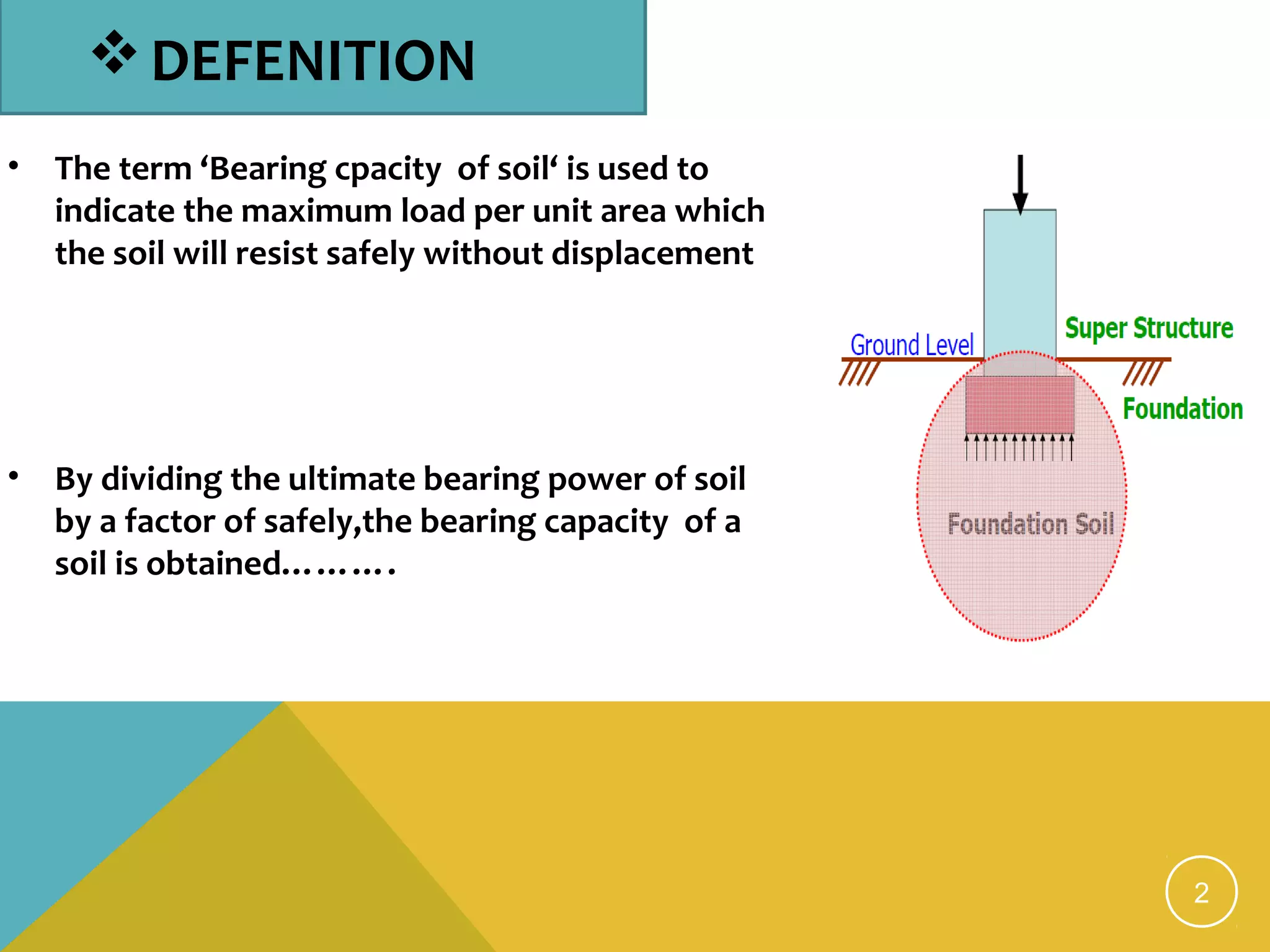 ❖ DEFENITION

• The term ‘Bearing cpacity of soil‘ is used to indicate the maximum load per unit area which the soil will resist safely without displacement

• By dividing the ultimate bearing power of soil by a factor of safely,the bearing capacity of a soil is obtained……….

Ground Level

Super Structure

Foundation

Foundation Soil

2